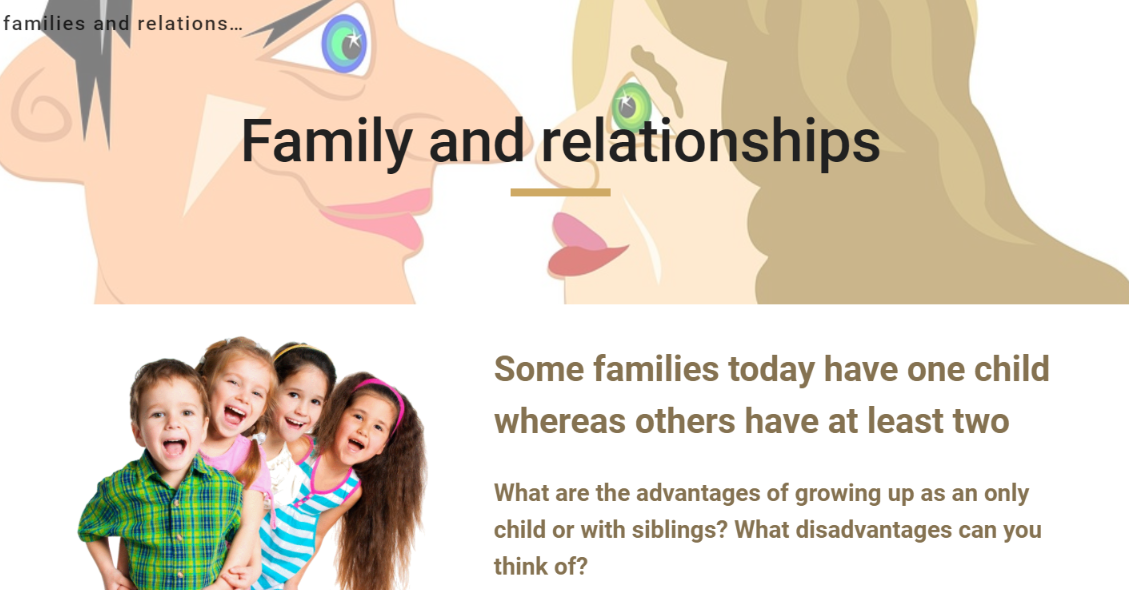 families and relations…

Family and relationships

Some families today have one child whereas others have at least two

What are the advantages of growing up as an only child or with siblings? What disadvantages can you think of?